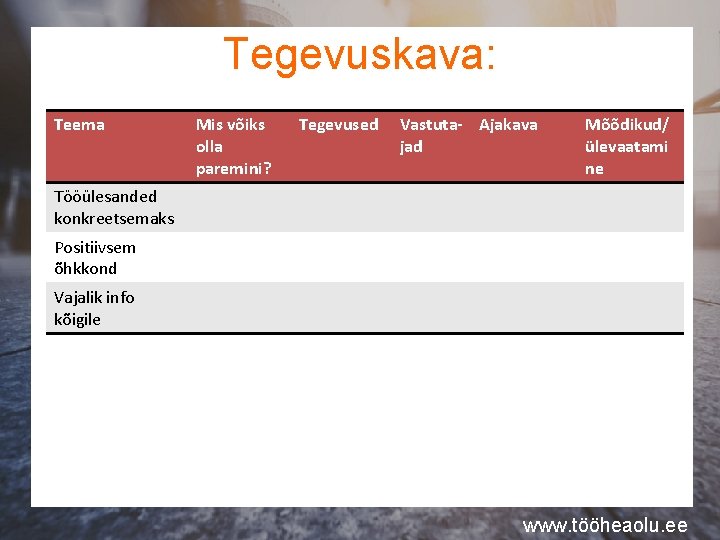 Tegevuskava:

| Teema | Mis võiks olla paremini? | Tegevused | Vastutajad | Ajakava | Mõõdikud/ ülevaatamine |
|---|---|---|---|---|---|
| Tööülesanded konkreetsemaks | | | | | |
| Positiivsem õhkkond | | | | | |
| Vajalik info kõigile | | | | | |

www.tööheaolu.ee